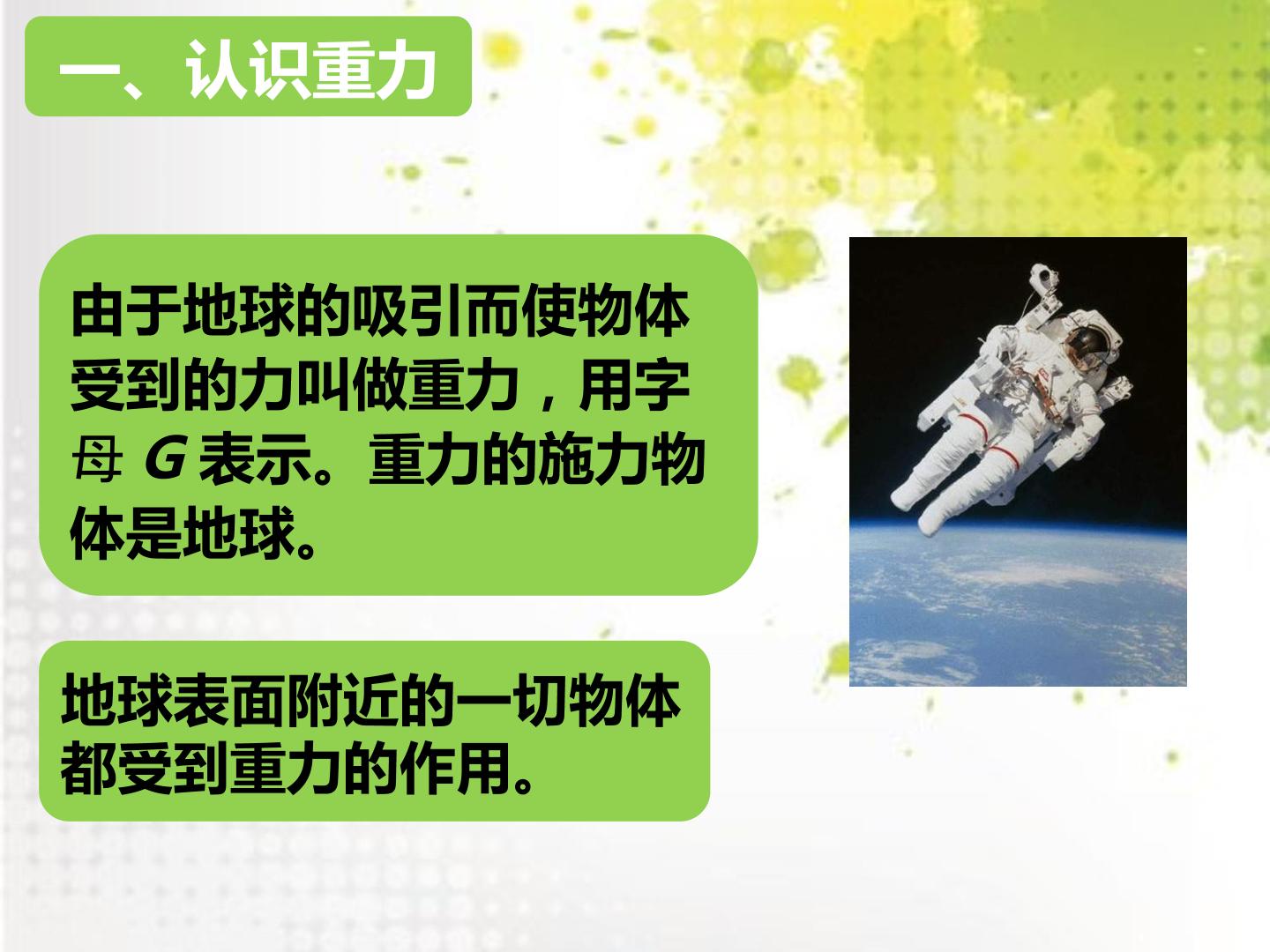 一、认识重力

由于地球的吸引而使物体受到的力叫做重力，用字母G表示。重力的施力物体是地球。

地球表面附近的一切物体都受到重力的作用。